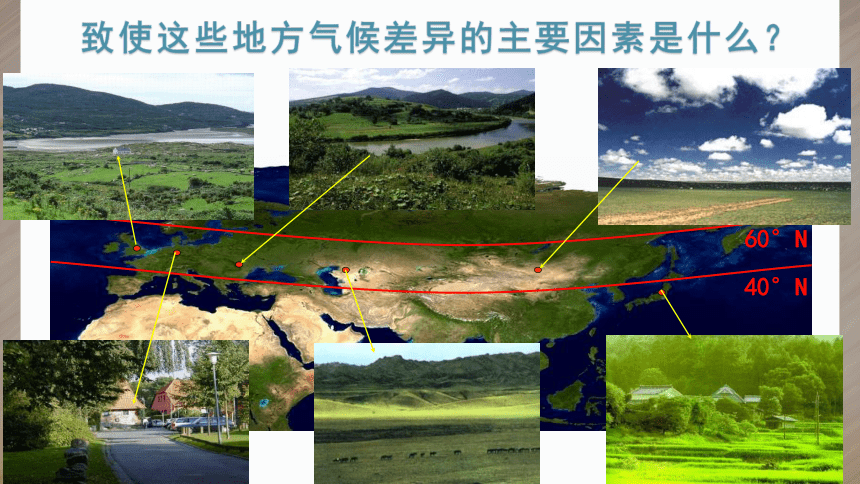 致使这些地方气候差异的主要因素是什么？

60° N

40° N